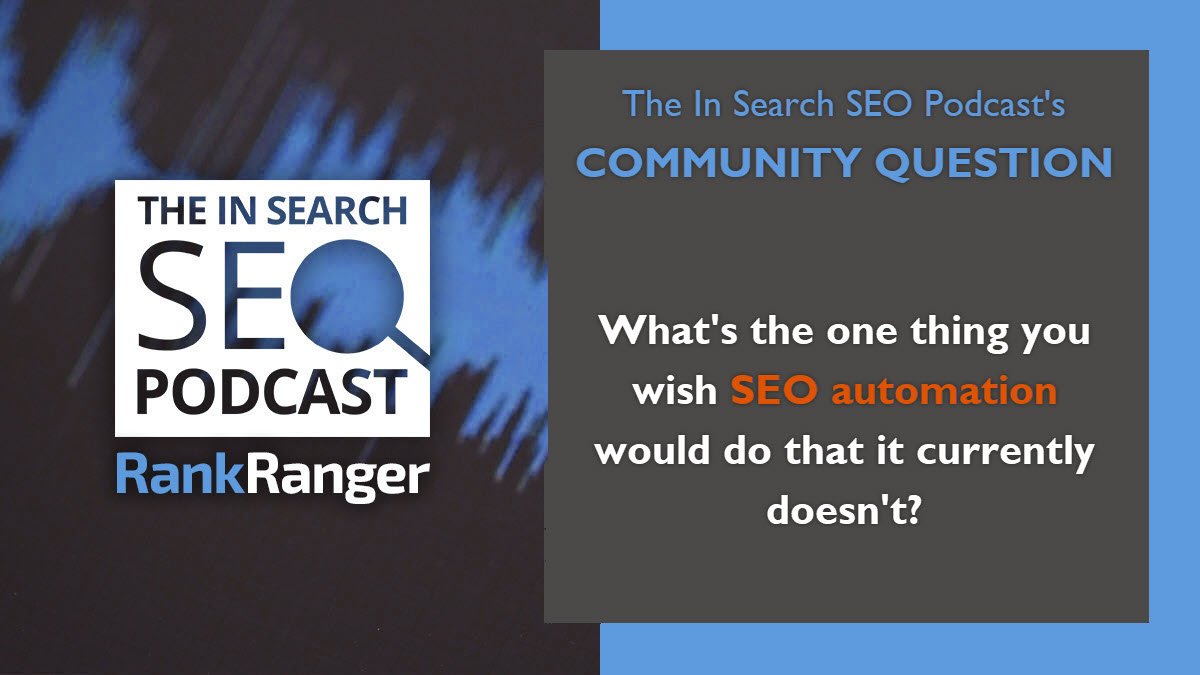 THE IN SEARCH
SEO
PODCAST
RankRanger

The In Search SEO Podcast's
COMMUNITY QUESTION

What's the one thing you wish SEO automation would do that it currently doesn't?